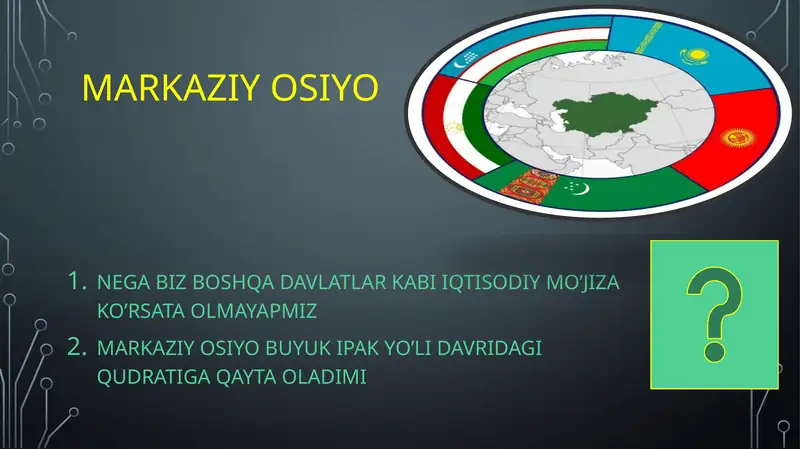 MARKAZIY OSIYO

1. NEGA BIZ BOSHQA DAVLATLAR KABI IQTISODIY MO'JIZA KO'RSATA OLMAYAPMIZ

2. MARKAZIY OSIYO BUYUK IPAK YO'LI DAVRIDAGI QUDRATIGA QAYTA OLADIMI

?